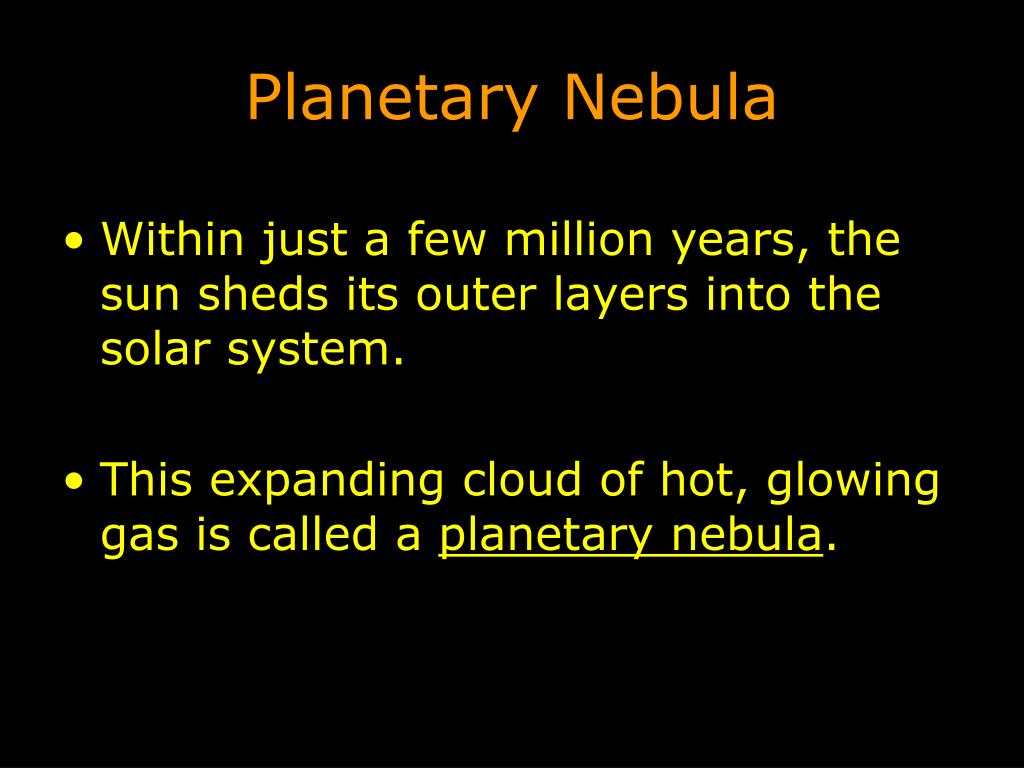 Planetary Nebula

• Within just a few million years, the sun sheds its outer layers into the solar system.

• This expanding cloud of hot, glowing gas is called a planetary nebula.